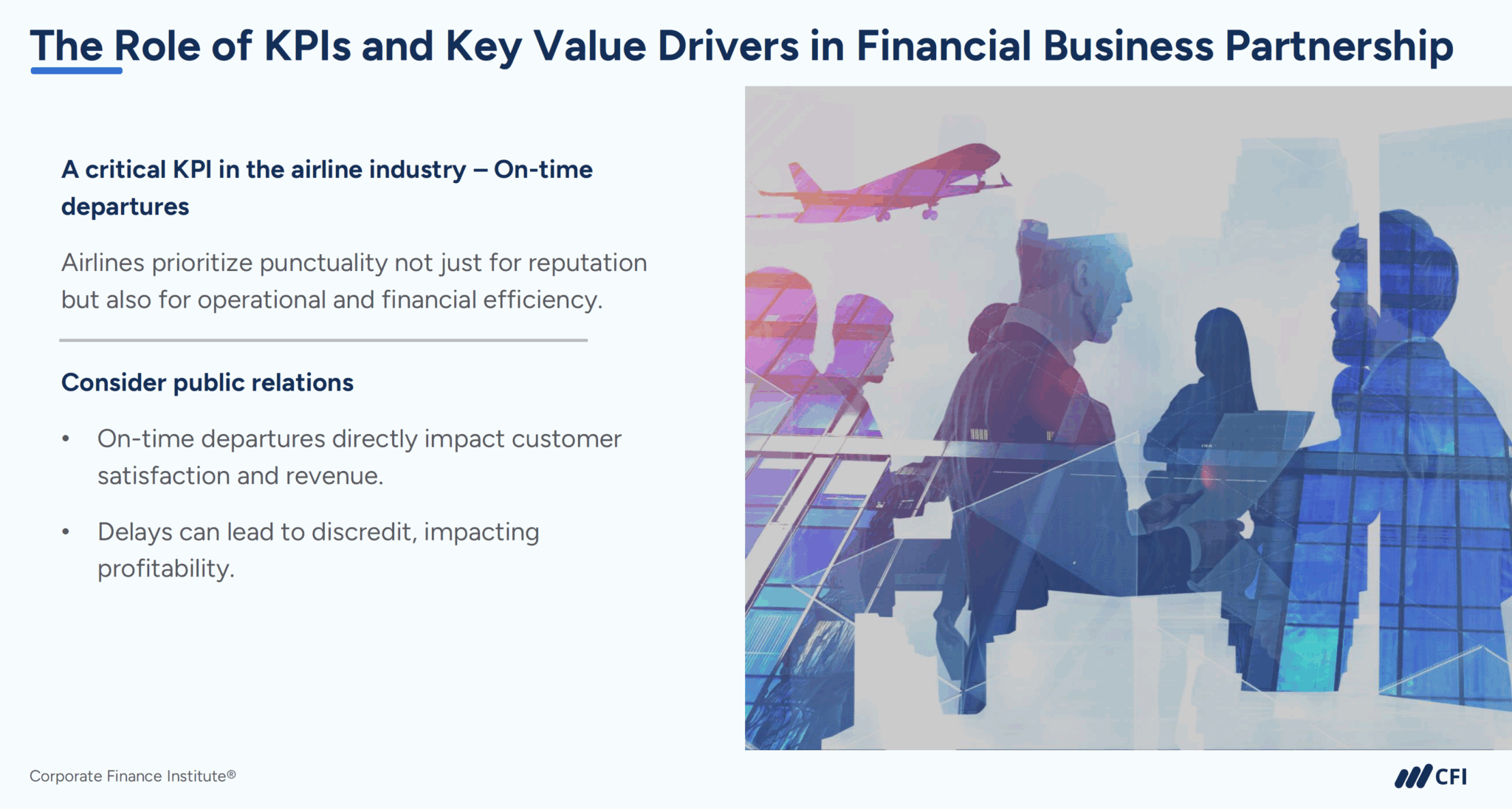 The Role of KPIs and Key Value Drivers in Financial Business Partnership

A critical KPI in the airline industry – On-time departures

Airlines prioritize punctuality not just for reputation but also for operational and financial efficiency.

Consider public relations

• On-time departures directly impact customer satisfaction and revenue.

• Delays can lead to discredit, impacting profitability.

Corporate Finance Institute®

CFI